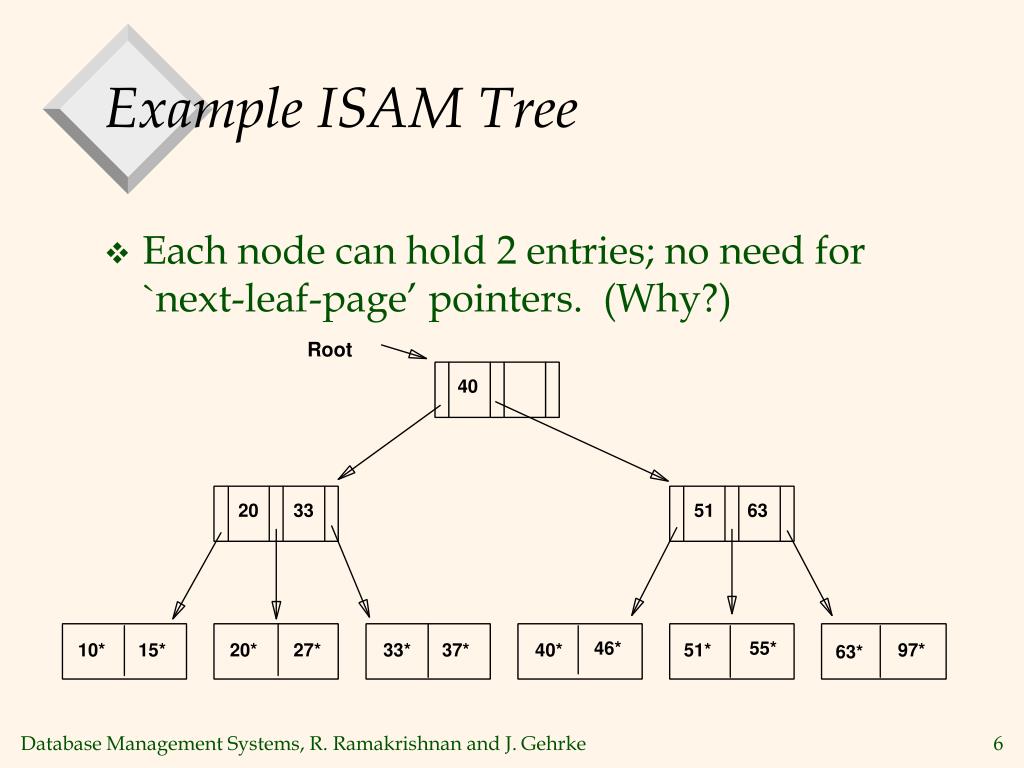 Example ISAM Tree

❖ Each node can hold 2 entries; no need for `next-leaf-page' pointers. (Why?)

Root

40

20 33

51 63

10* 15*

20* 27*

33* 37*

40* 46*

51* 55*

63* 97*

Database Management Systems, R. Ramakrishnan and J. Gehrke

6